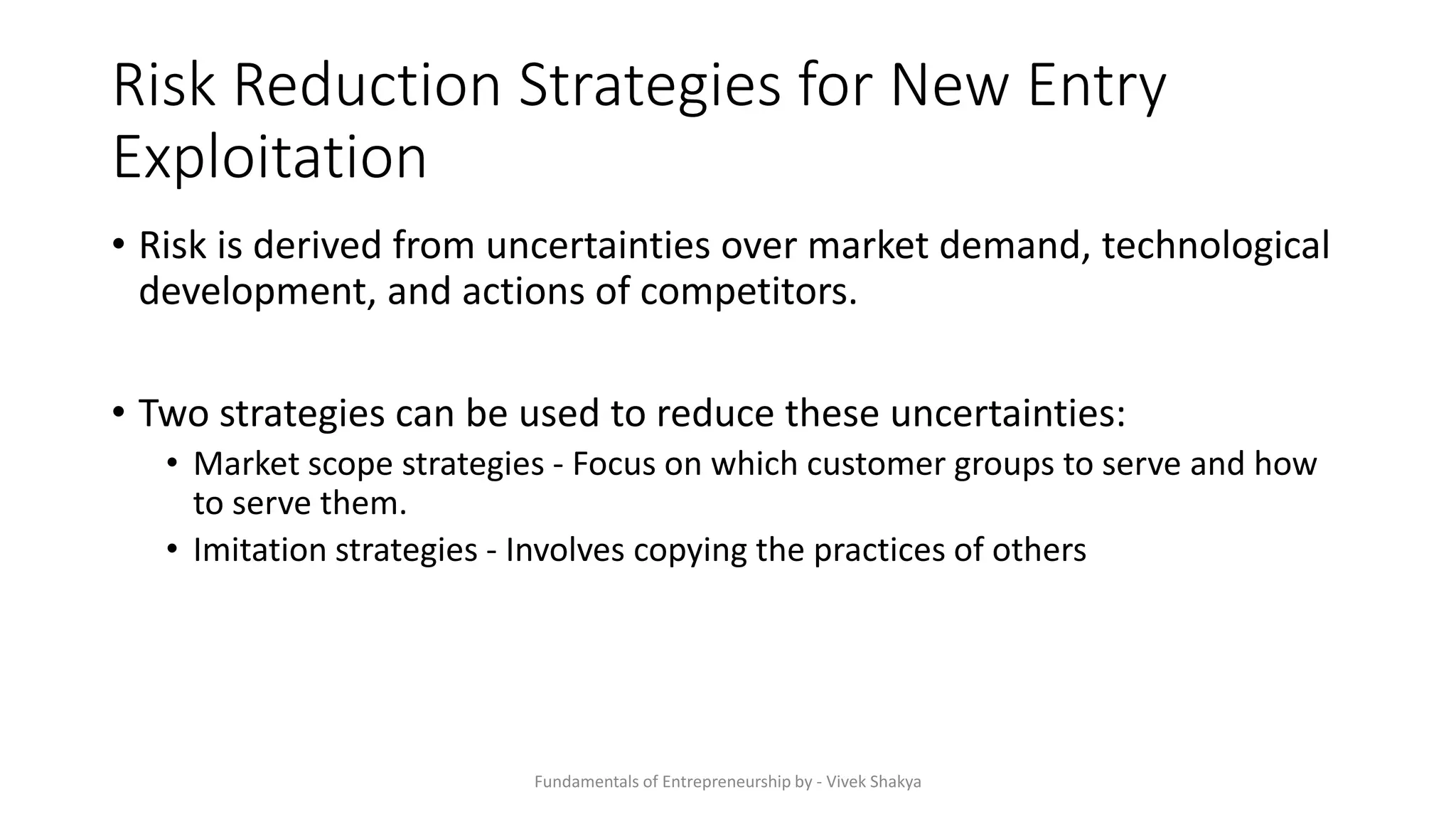 Risk Reduction Strategies for New Entry Exploitation

• Risk is derived from uncertainties over market demand, technological development, and actions of competitors.

• Two strategies can be used to reduce these uncertainties:
  • Market scope strategies - Focus on which customer groups to serve and how to serve them.
  • Imitation strategies - Involves copying the practices of others

Fundamentals of Entrepreneurship by - Vivek Shakya